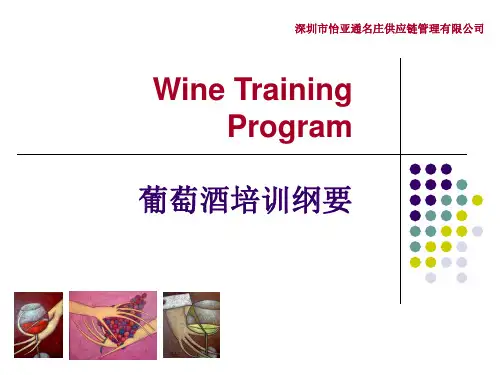 深圳市怡亚通名庄供应链管理有限公司

Wine Training Program

葡萄酒培训纲要